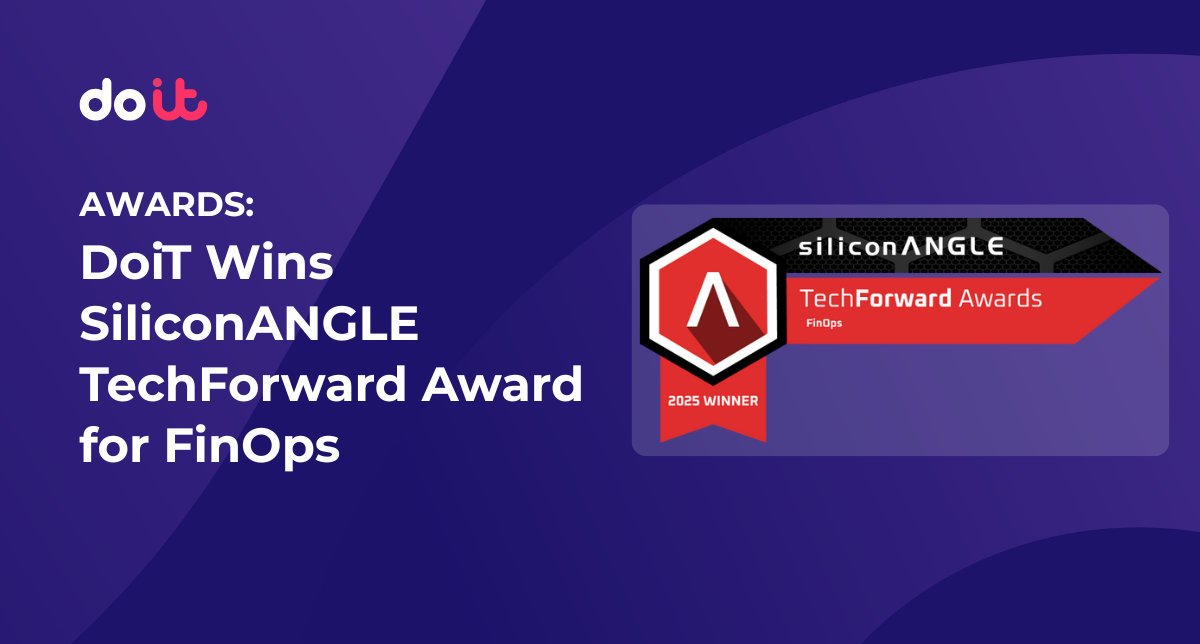 doit

AWARDS:
DoiT Wins SiliconANGLE TechForward Award for FinOps

siliconANGLE
TechForward Awards
FinOps
2025 WINNER